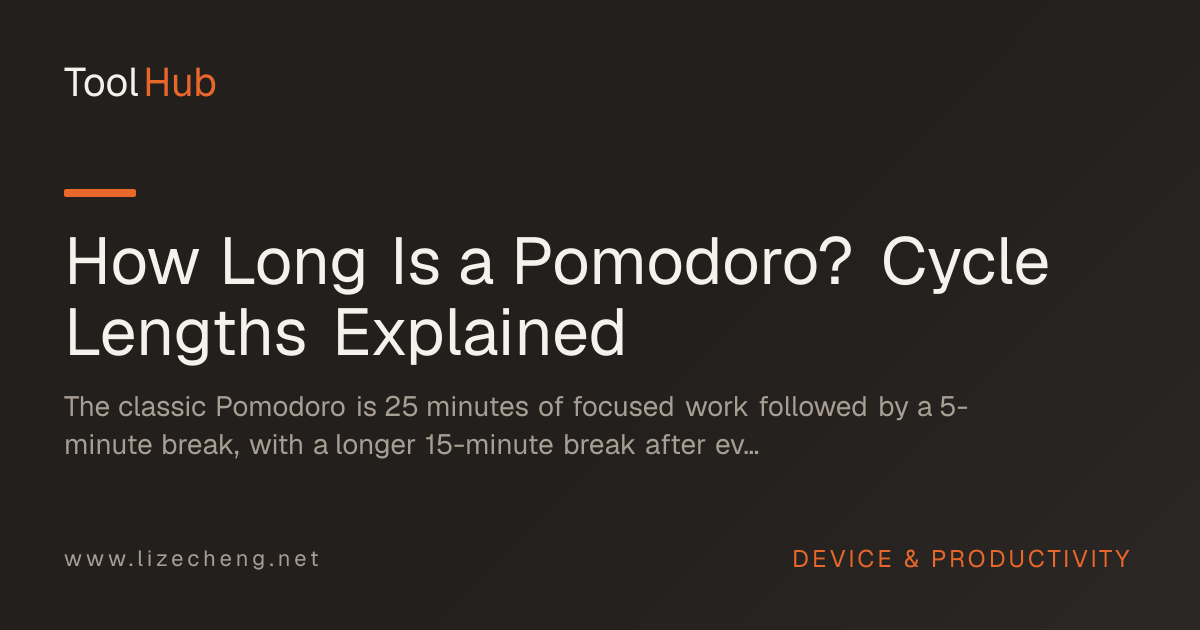 Tool Hub

How Long Is a Pomodoro? Cycle Lengths Explained

The classic Pomodoro is 25 minutes of focused work followed by a 5-minute break, with a longer 15-minute break after ev...

www.lizecheng.net

DEVICE & PRODUCTIVITY